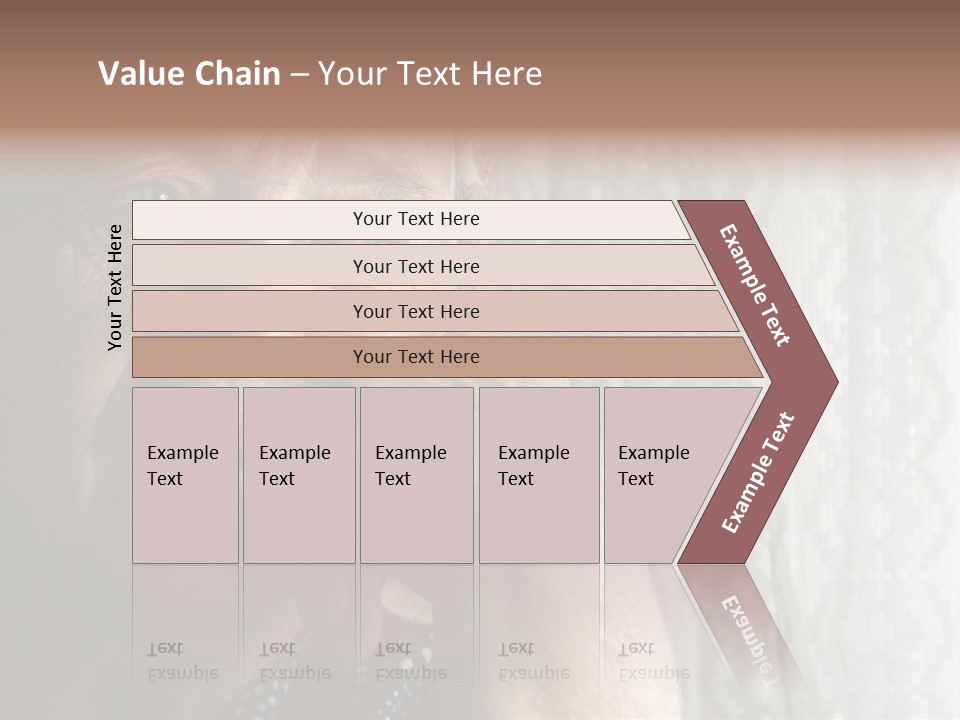 Value Chain – Your Text Here

Your Text Here

Your Text Here

Your Text Here

Your Text Here

Your Text Here

Example Text

Example Text

Example Text

Example Text

Example Text

Example Text

Example Text